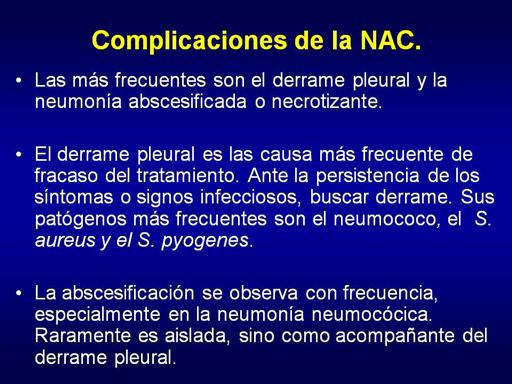 Complicaciones de la NAC.

• Las más frecuentes son el derrame pleural y la neumonía abscesificada o necrotizante.

• El derrame pleural es las causa más frecuente de fracaso del tratamiento. Ante la persistencia de los síntomas o signos infecciosos, buscar derrame. Sus patógenos más frecuentes son el neumococo, el S. aureus y el S. pyogenes.

• La abscesificación se observa con frecuencia, especialmente en la neumonía neumocócica. Raramente es aislada, sino como acompañante del derrame pleural.